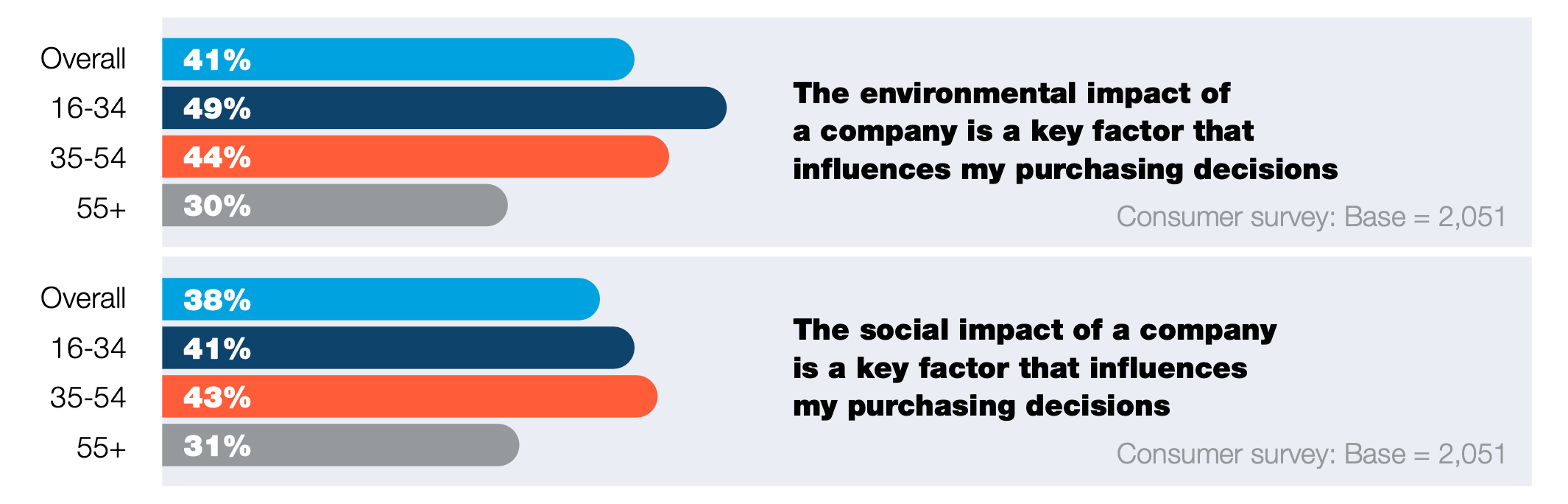 Overall 41%
16-34 49%
35-54 44%
55+ 30%

The environmental impact of a company is a key factor that influences my purchasing decisions

Consumer survey: Base = 2,051

Overall 38%
16-34 41%
35-54 43%
55+ 31%

The social impact of a company is a key factor that influences my purchasing decisions

Consumer survey: Base = 2,051